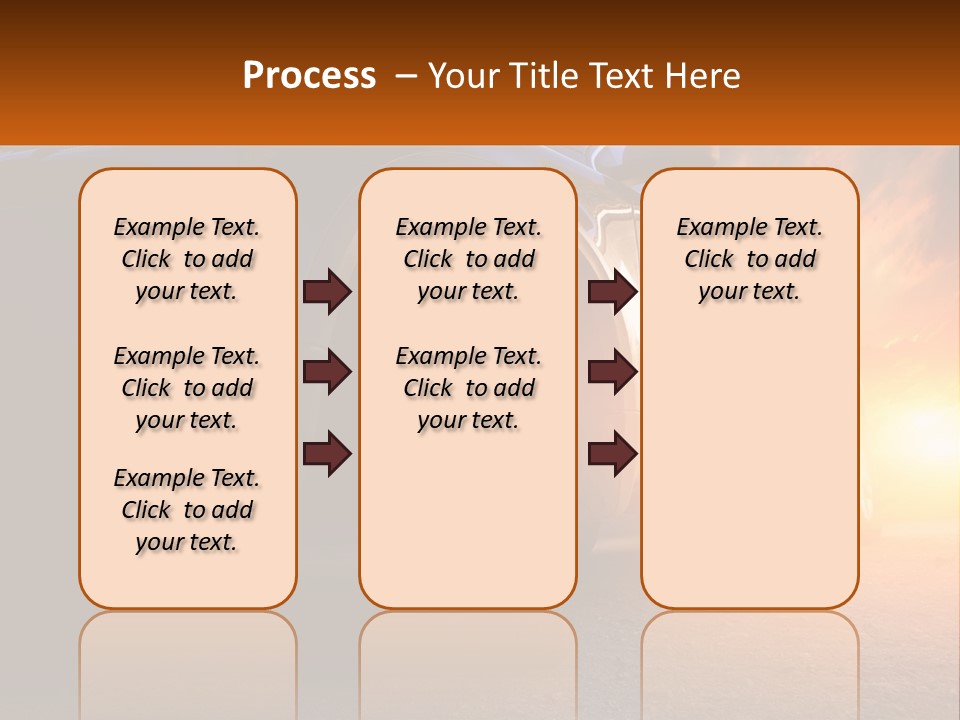 Process – Your Title Text Here

Example Text. Click to add your text.

Example Text. Click to add your text.

Example Text. Click to add your text.

Example Text. Click to add your text.

Example Text. Click to add your text.

Example Text. Click to add your text.